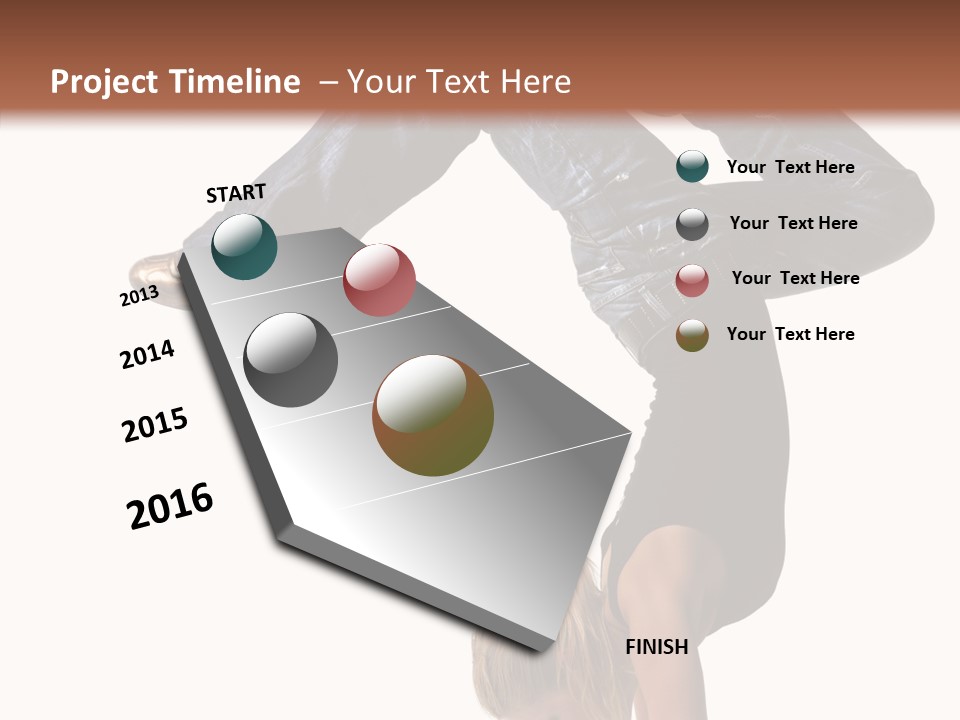 Project Timeline – Your Text Here

START

2013

2014

2015

2016

FINISH

Your Text Here

Your Text Here

Your Text Here

Your Text Here